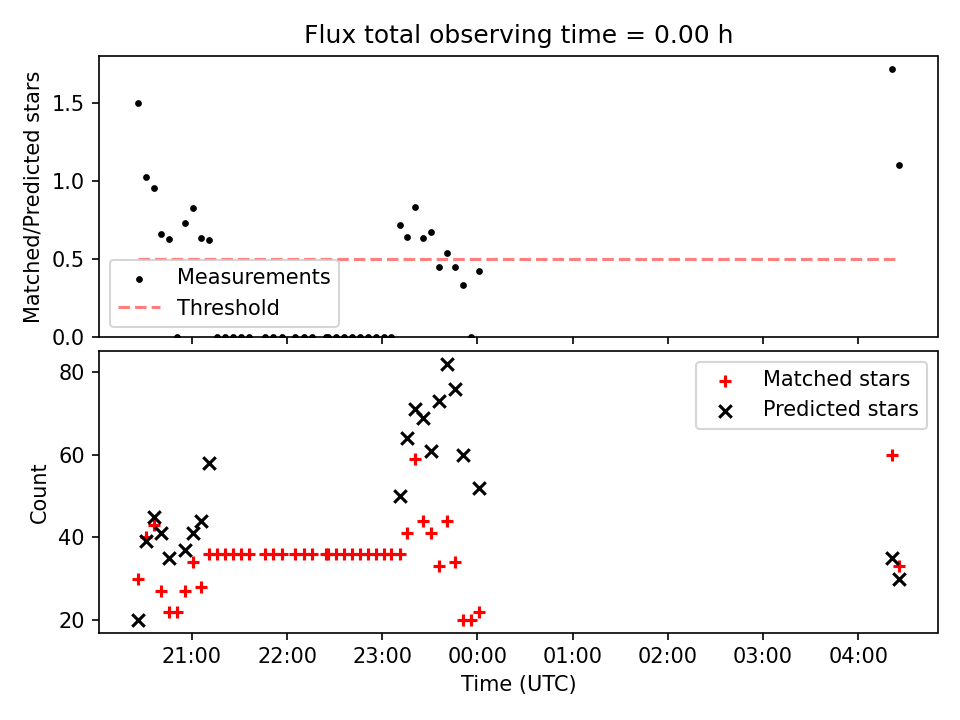 Flux total observing time = 0.00 h

Matched/Predicted stars

1.5
1.0
0.5
0.0

Measurements
Threshold

Count

80
60
40
20

Matched stars
Predicted stars

21:00
22:00
23:00
00:00
01:00
02:00
03:00
04:00

Time (UTC)